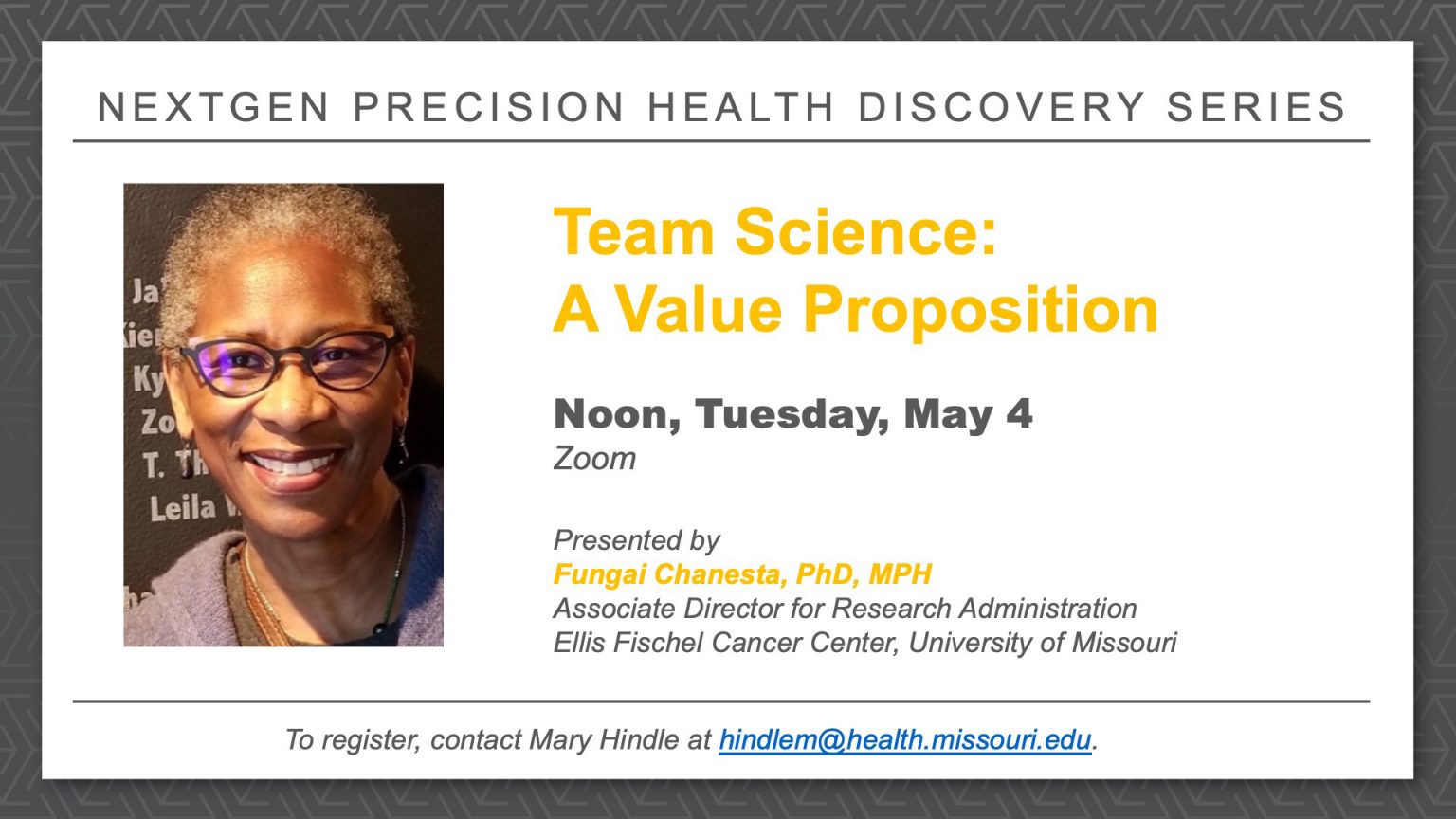 NEXTGEN PRECISION HEALTH DISCOVERY SERIES

Ja
Kie
Ky
Zo
T. Th
Leila

Team Science:
A Value Proposition

Noon, Tuesday, May 4
Zoom

Presented by
Fungai Chanesta, PhD, MPH
Associate Director for Research Administration
Ellis Fischel Cancer Center, University of Missouri

To register, contact Mary Hindle at hindlem@health.missouri.edu.